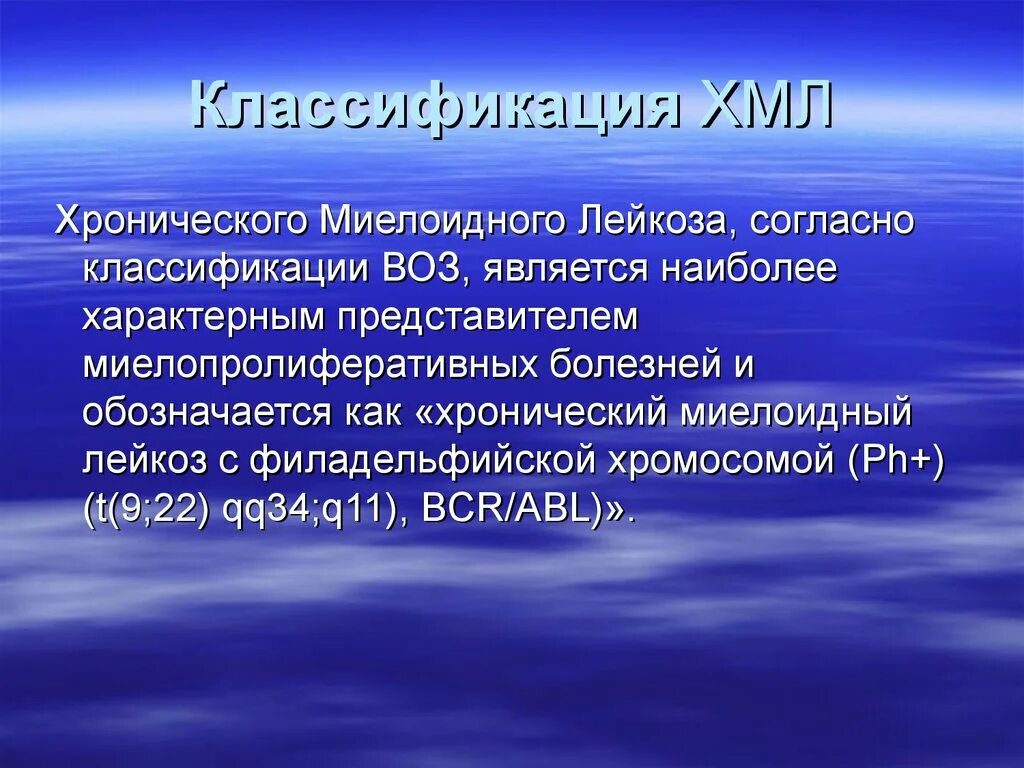 Классификация ХМЛ

Хронического Миелоидного Лейкоза, согласно классификации ВОЗ, является наиболее характерным представителем миелопролиферативных болезней и обозначается как «хронический миелоидный лейкоз с филадельфийской хромосомой (Ph+) (t(9;22) qq34;q11), BCR/ABL)».